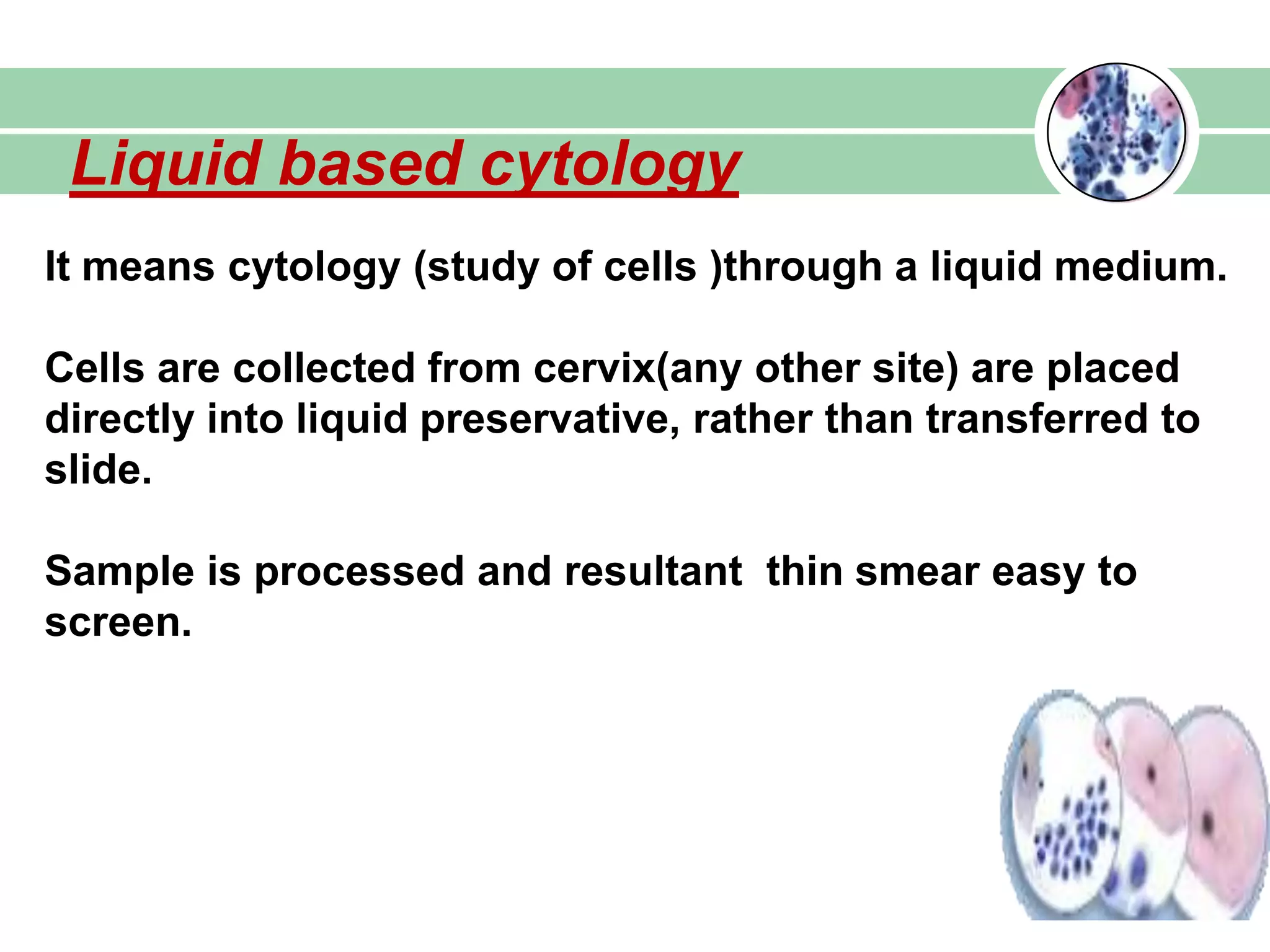 Liquid based cytology

It means cytology (study of cells )through a liquid medium.

Cells are collected from cervix(any other site) are placed directly into liquid preservative, rather than transferred to slide.

Sample is processed and resultant  thin smear easy to screen.